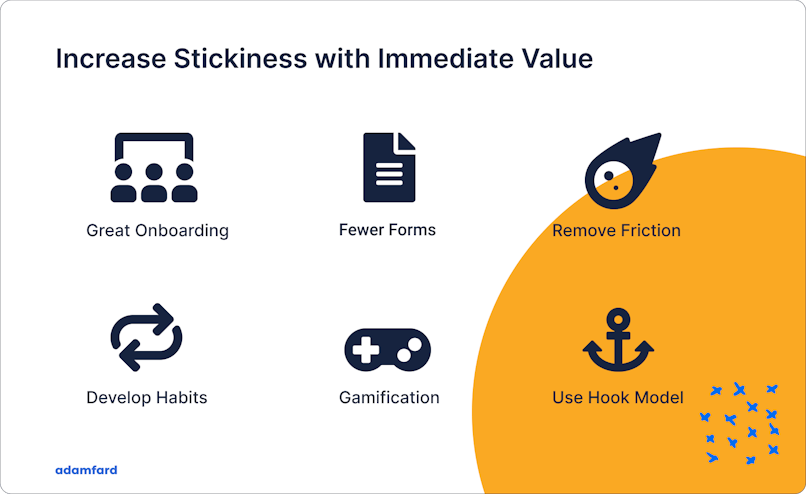 Increase Stickiness with Immediate Value

Great Onboarding

Fewer Forms

Remove Friction

Develop Habits

Gamification

Use Hook Model

adamfard